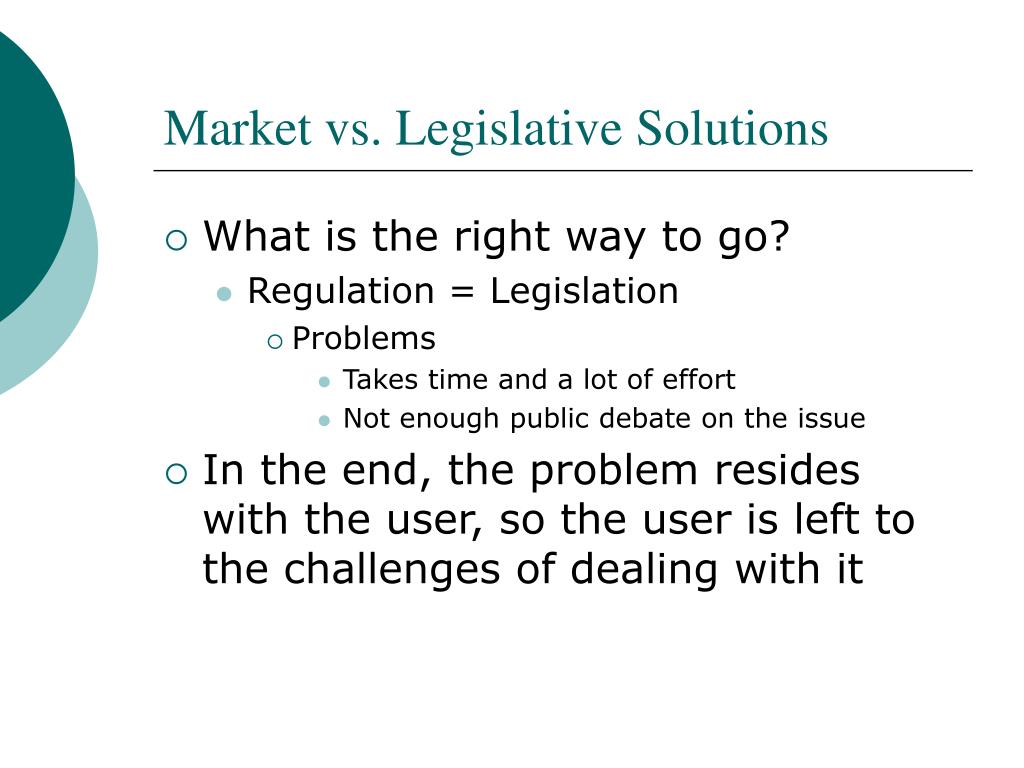 Market vs. Legislative Solutions

What is the right way to go?

Regulation = Legislation

Problems

Takes time and a lot of effort

Not enough public debate on the issue

In the end, the problem resides with the user, so the user is left to the challenges of dealing with it